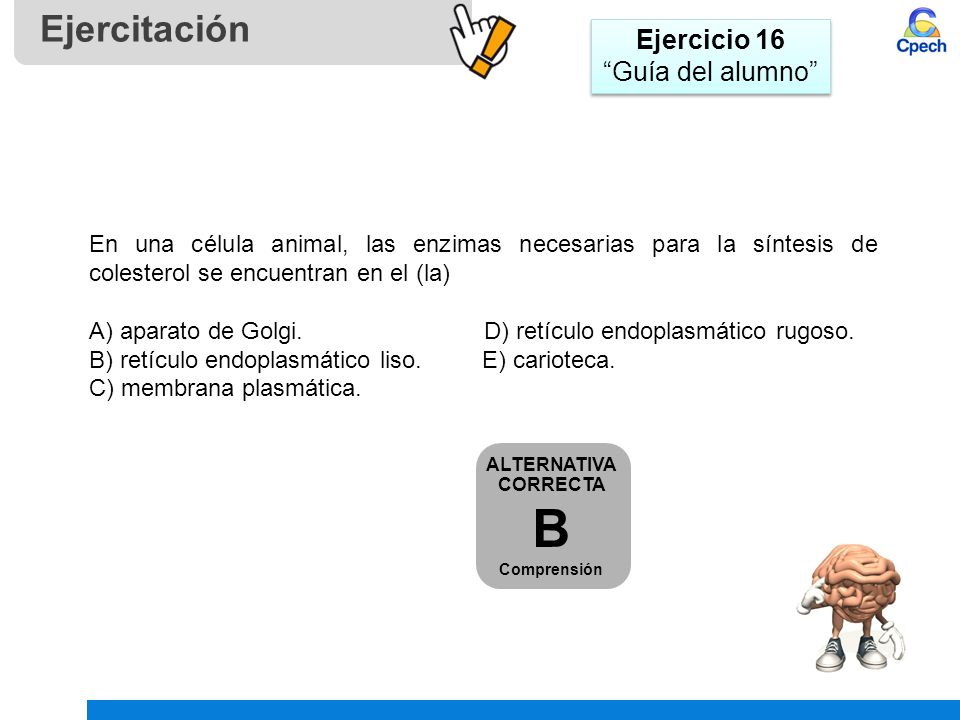 Ejercitación

Ejercicio 16
“Guía del alumno”

Cpech

En una célula animal, las enzimas necesarias para la síntesis de colesterol se encuentran en el (la)

A) aparato de Golgi.
B) retículo endoplasmático liso.
C) membrana plasmática.
D) retículo endoplasmático rugoso.
E) carioteca.

ALTERNATIVA CORRECTA
B
Comprensión